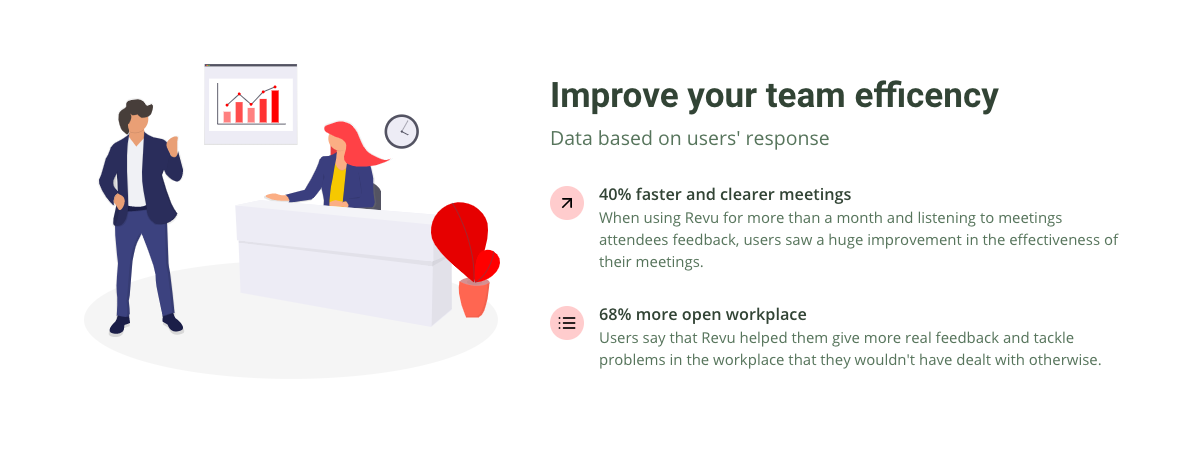 Improve your team efficency

Data based on users' response

40% faster and clearer meetings
When using Revu for more than a month and listening to meetings attendees feedback, users saw a huge improvement in the effectiveness of their meetings.

68% more open workplace
Users say that Revu helped them give more real feedback and tackle problems in the workplace that they wouldn't have dealt with otherwise.